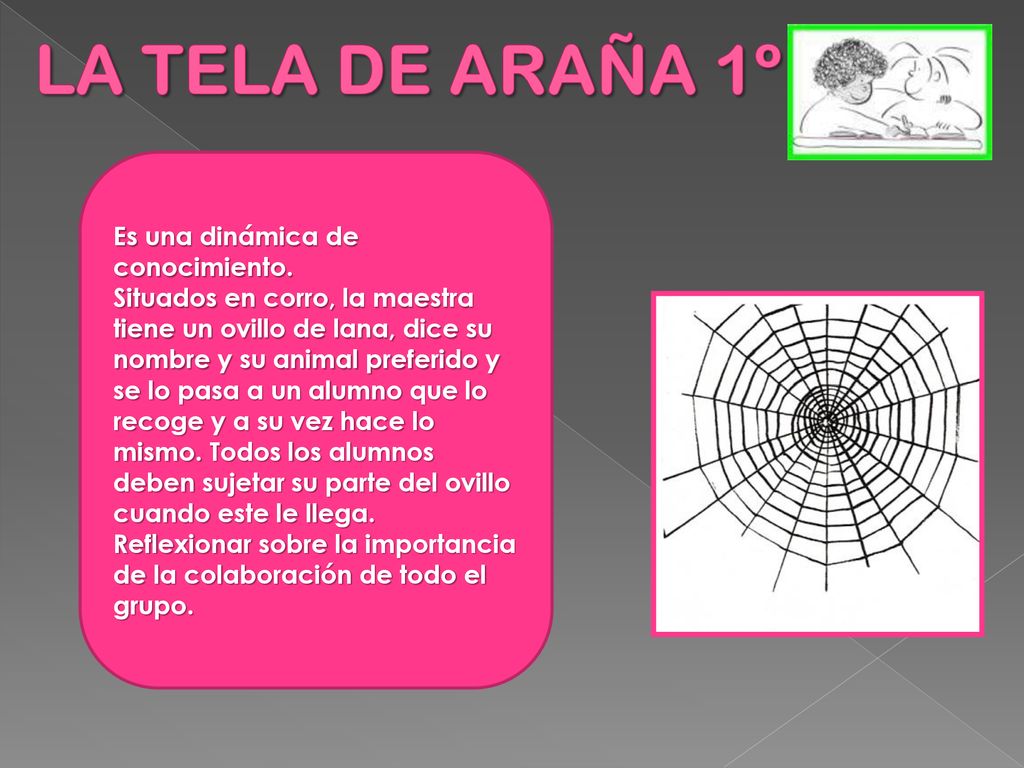 LA TELA DE ARAÑA 1º

Es una dinámica de conocimiento.
Situados en corro, la maestra tiene un ovillo de lana, dice su nombre y su animal preferido y se lo pasa a un alumno que lo recoge y a su vez hace lo mismo. Todos los alumnos deben sujetar su parte del ovillo cuando este le llega.
Reflexionar sobre la importancia de la colaboración de todo el grupo.